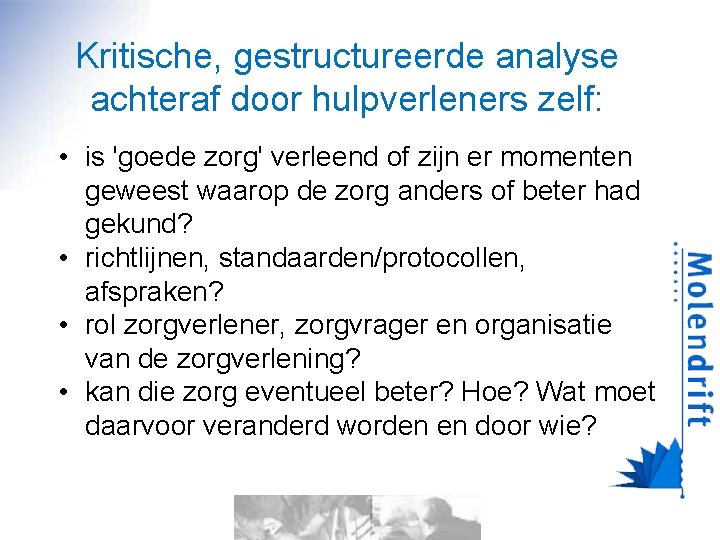 Kritische, gestructureerde analyse achteraf door hulpverleners zelf:

• is 'goede zorg' verleend of zijn er momenten geweest waarop de zorg anders of beter had gekund?
• richtlijnen, standaarden/protocollen, afspraken?
• rol zorgverlener, zorgvrager en organisatie van de zorgverlening?
• kan die zorg eventueel beter? Hoe? Wat moet daarvoor veranderd worden en door wie?

Molendrift